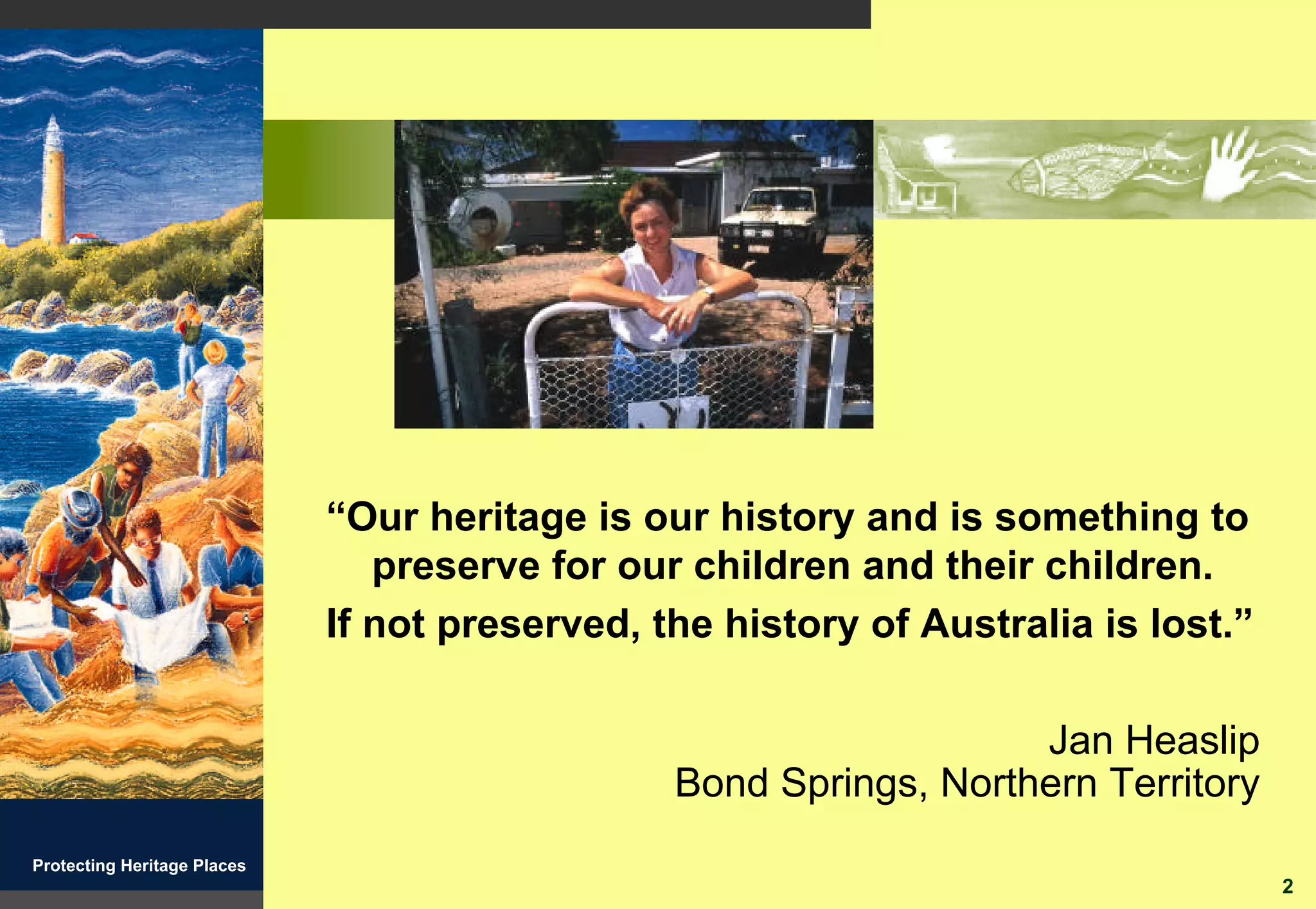 “Our heritage is our history and is something to preserve for our children and their children.

If not preserved, the history of Australia is lost.”

Jan Heaslip
Bond Springs, Northern Territory

Protecting Heritage Places

2